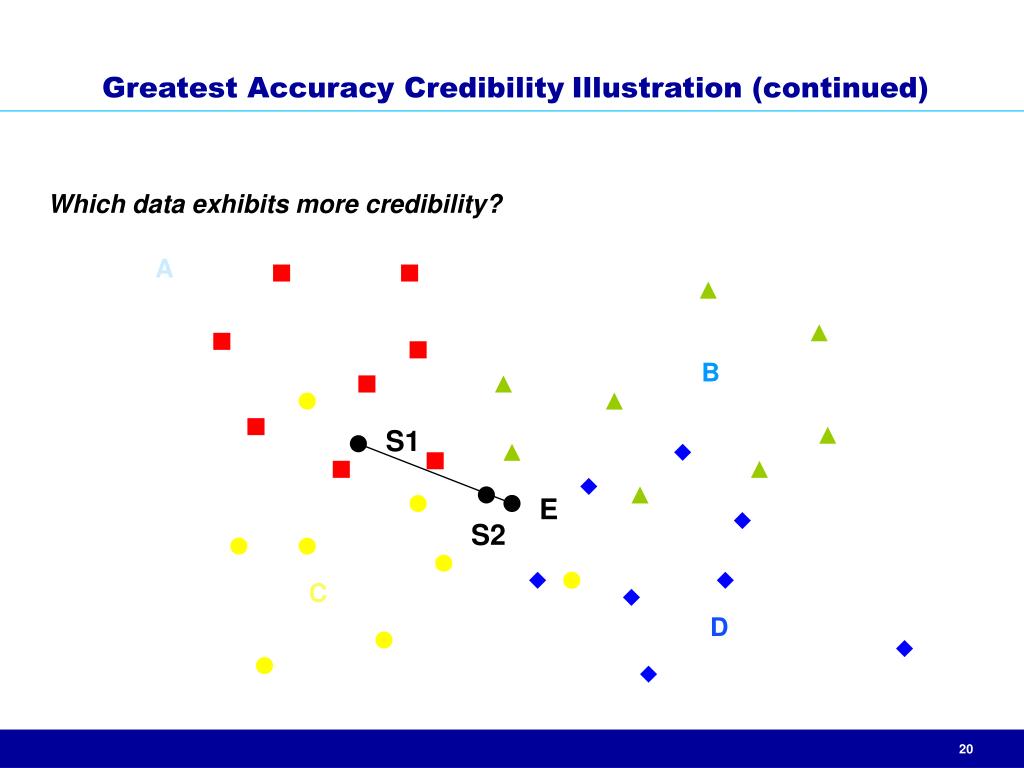 Greatest Accuracy Credibility Illustration (continued)

Which data exhibits more credibility?

A

B

S1

E

S2

C

D

20